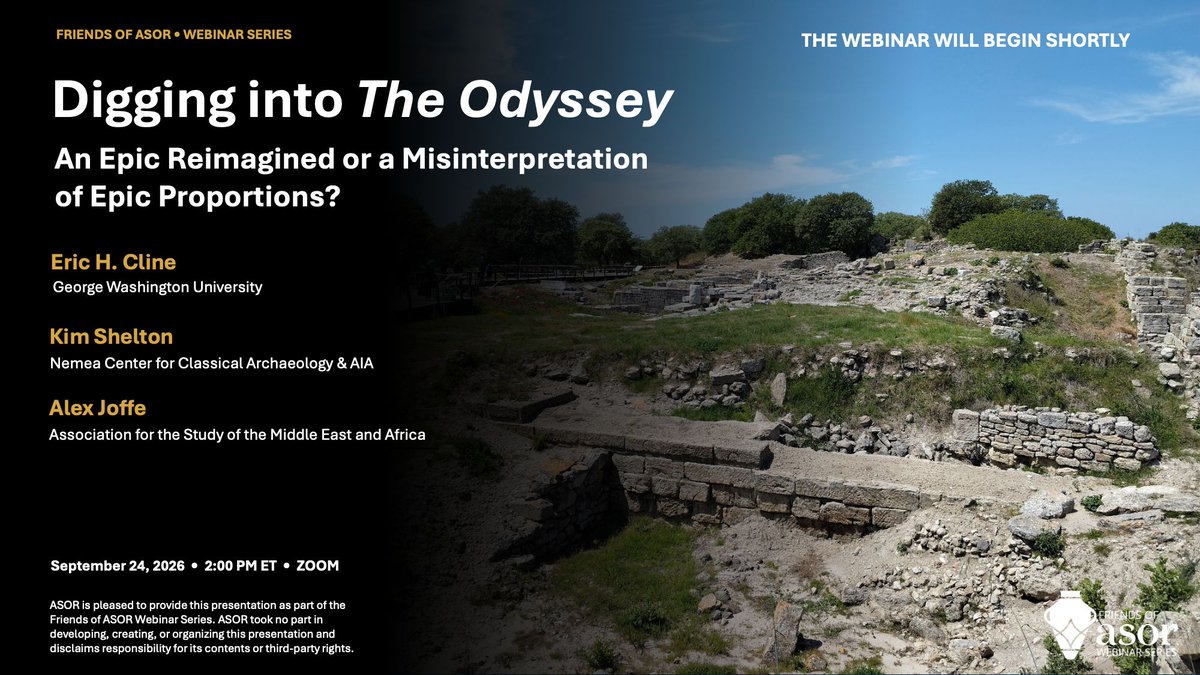 FRIENDS OF ASOR • WEBINAR SERIES

THE WEBINAR WILL BEGIN SHORTLY

Digging into The Odyssey

An Epic Reimagined or a Misinterpretation of Epic Proportions?

Eric H. Cline
George Washington University

Kim Shelton
Nemea Center for Classical Archaeology & AIA

Alex Joffe
Association for the Study of the Middle East and Africa

September 24, 2026 • 2:00 PM ET • ZOOM

ASOR is pleased to provide this presentation as part of the Friends of ASOR Webinar Series. ASOR took no part in developing, creating, or organizing this presentation and disclaims responsibility for its contents or third-party rights.

FRIENDS OF
asor
WEBINAR SERIES